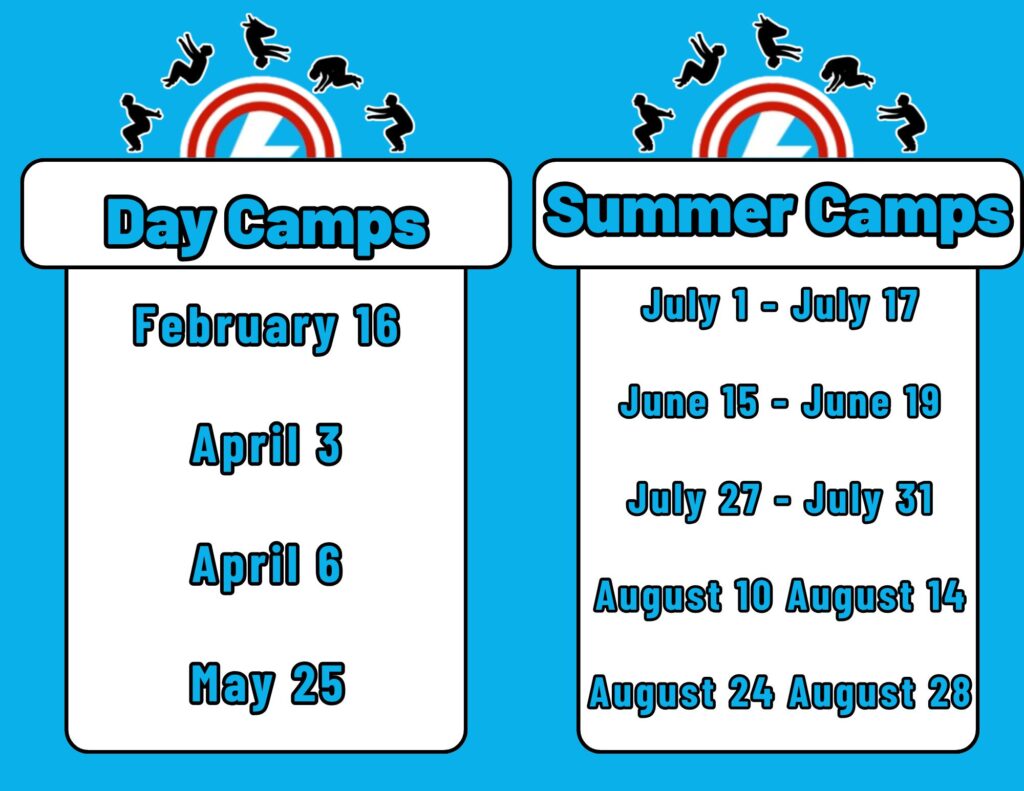 Day Camps

February 16

April 3

April 6

May 25

Summer Camps

July 1 - July 17

June 15 - June 19

July 27 - July 31

August 10 August 14

August 24 August 28